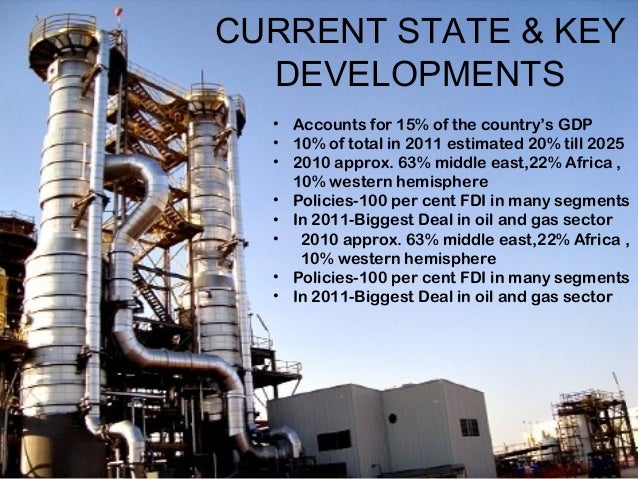 CURRENT STATE & KEY DEVELOPMENTS

• Accounts for 15% of the country's GDP
• 10% of total in 2011 estimated 20% till 2025
• 2010 approx. 63% middle east,22% Africa , 10% western hemisphere
• Policies-100 per cent FDI in many segments
• In 2011-Biggest Deal in oil and gas sector
• 2010 approx. 63% middle east,22% Africa , 10% western hemisphere
• Policies-100 per cent FDI in many segments
• In 2011-Biggest Deal in oil and gas sector